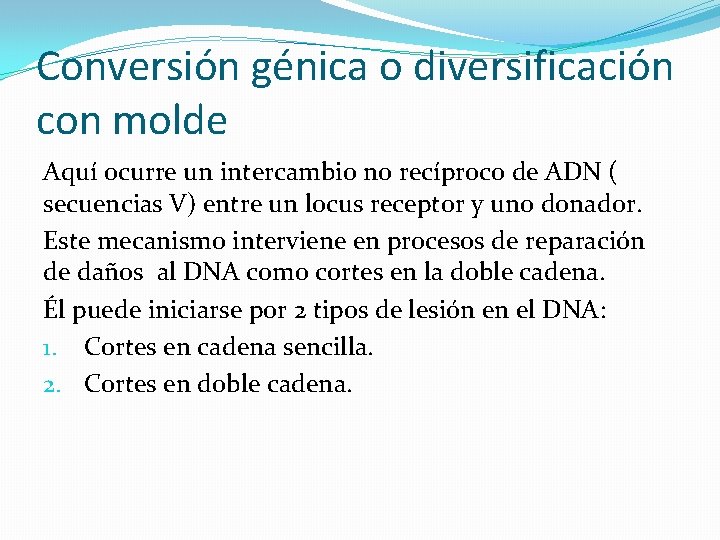 Conversión génica o diversificación con molde

Aquí ocurre un intercambio no recíproco de ADN ( secuencias V) entre un locus receptor y uno donador.

Este mecanismo interviene en procesos de reparación de daños  al DNA como cortes en la doble cadena.

Él puede iniciarse por 2 tipos de lesión en el DNA:

1. Cortes en cadena sencilla.
2. Cortes en doble cadena.